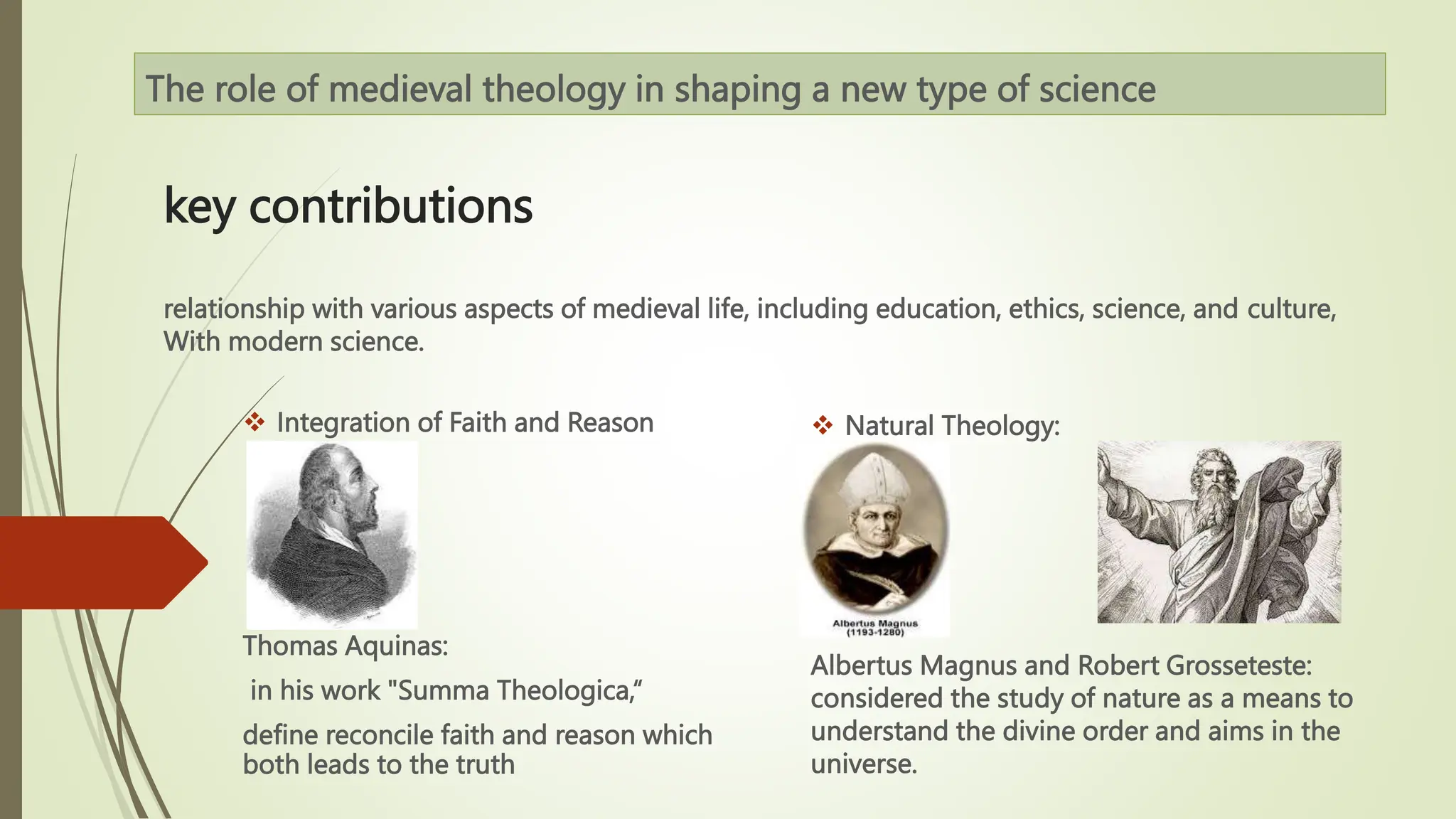 The role of medieval theology in shaping a new type of science

key contributions

relationship with various aspects of medieval life, including education, ethics, science, and culture, With modern science.

❖ Integration of Faith and Reason

Thomas Aquinas:

in his work "Summa Theologica,"

define reconcile faith and reason which both leads to the truth

❖ Natural Theology:

Albertus Magnus (1193-1280)

Albertus Magnus and Robert Grosseteste: considered the study of nature as a means to understand the divine order and aims in the universe.